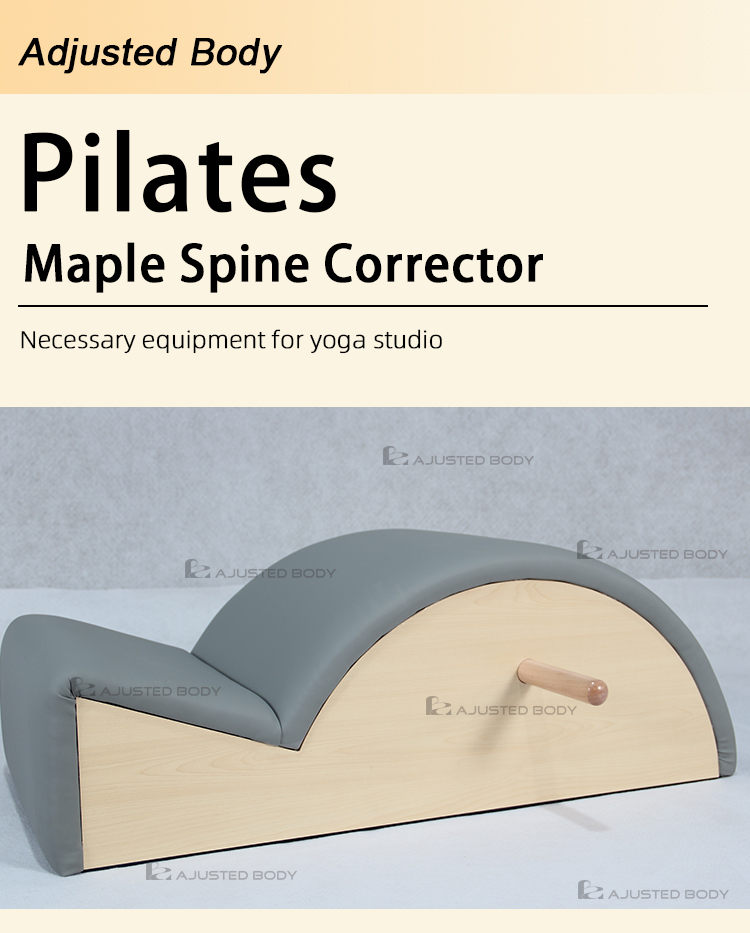 Adjusted Body

Pilates

Maple Spine Corrector

Necessary equipment for yoga studio

AJUSTED BODY

AJUSTED BODY

AJUSTED BODY

AJUSTED BODY

AJUSTED BODY

AJUSTED BODY

AJUSTED BODY